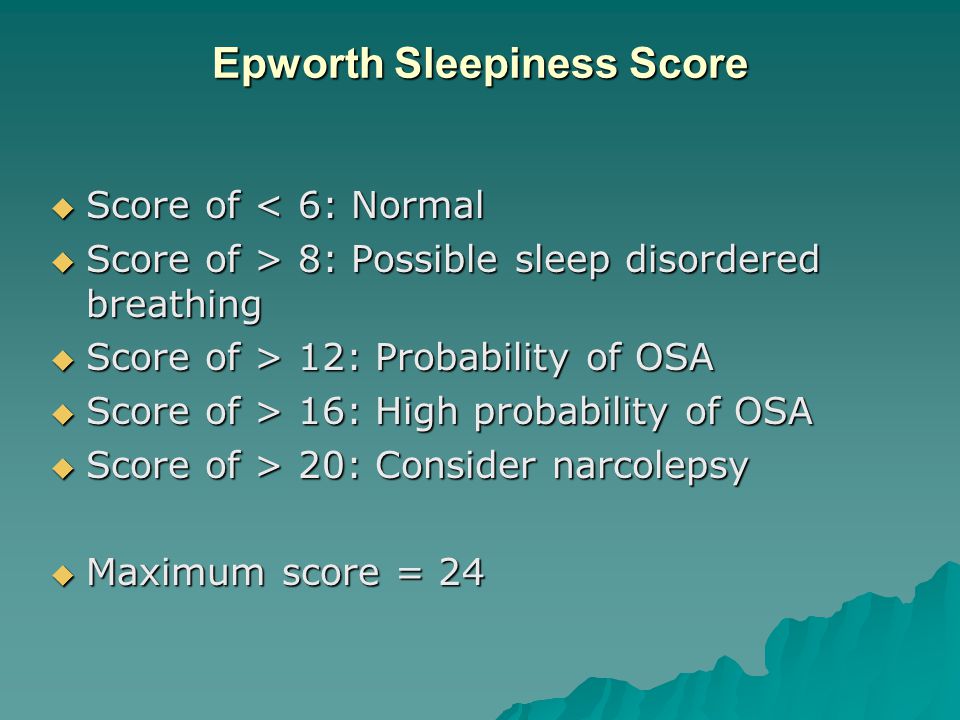 Epworth Sleepiness Score

◆ Score of < 6: Normal
◆ Score of > 8: Possible sleep disordered breathing
◆ Score of > 12: Probability of OSA
◆ Score of > 16: High probability of OSA
◆ Score of > 20: Consider narcolepsy

◆ Maximum score = 24